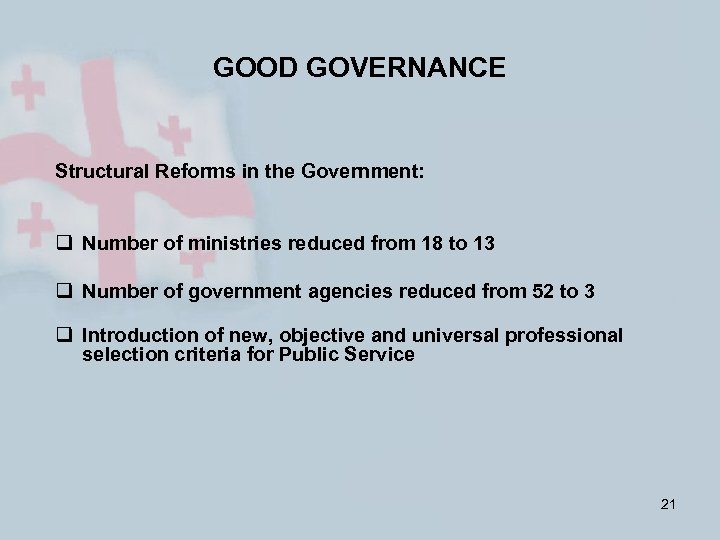 GOOD GOVERNANCE

Structural Reforms in the Government:

❑ Number of ministries reduced from 18 to 13

❑ Number of government agencies reduced from 52 to 3

❑ Introduction of new, objective and universal professional selection criteria for Public Service

21